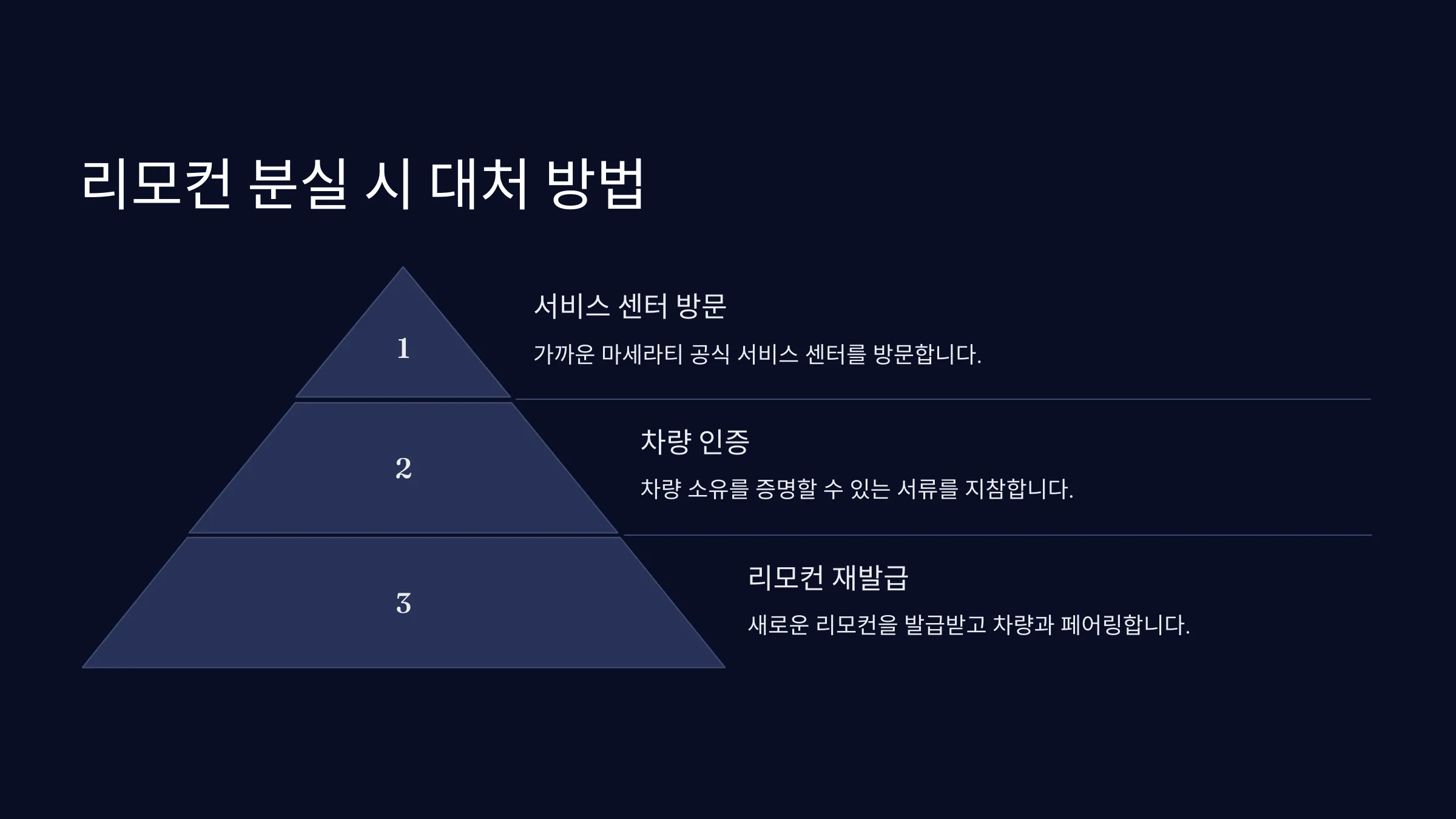 리모컨 분실 시 대처 방법

1

서비스 센터 방문

가까운 마세라티 공식 서비스 센터를 방문합니다.

2

차량 인증

차량 소유를 증명할 수 있는 서류를 지참합니다.

3

리모컨 재발급

새로운 리모컨을 발급받고 차량과 페어링합니다.